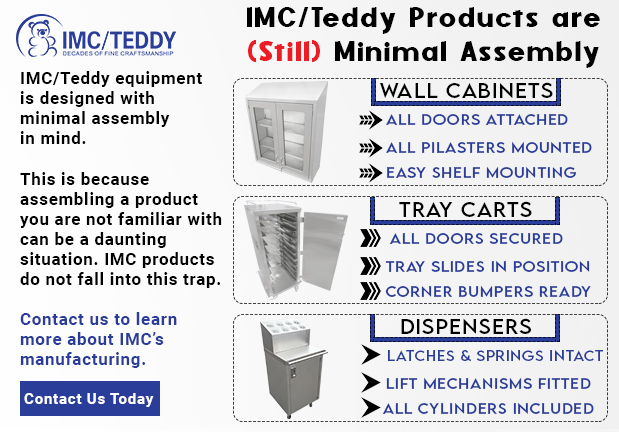 IMC/TEDDY
DECADES OF FINE CRAFTSMANSHIP

IMC/Teddy Products are (Still) Minimal Assembly

IMC/Teddy equipment is designed with minimal assembly in mind.

This is because assembling a product you are not familiar with can be a daunting situation. IMC products do not fall into this trap.

Contact us to learn more about IMC's manufacturing.

Contact Us Today

WALL CABINETS
ALL DOORS ATTACHED
ALL PILASTERS MOUNTED
EASY SHELF MOUNTING

TRAY CARTS
ALL DOORS SECURED
TRAY SLIDES IN POSITION
CORNER BUMPERS READY

DISPENSERS
LATCHES & SPRINGS INTACT
LIFT MECHANISMS FITTED
ALL CYLINDERS INCLUDED